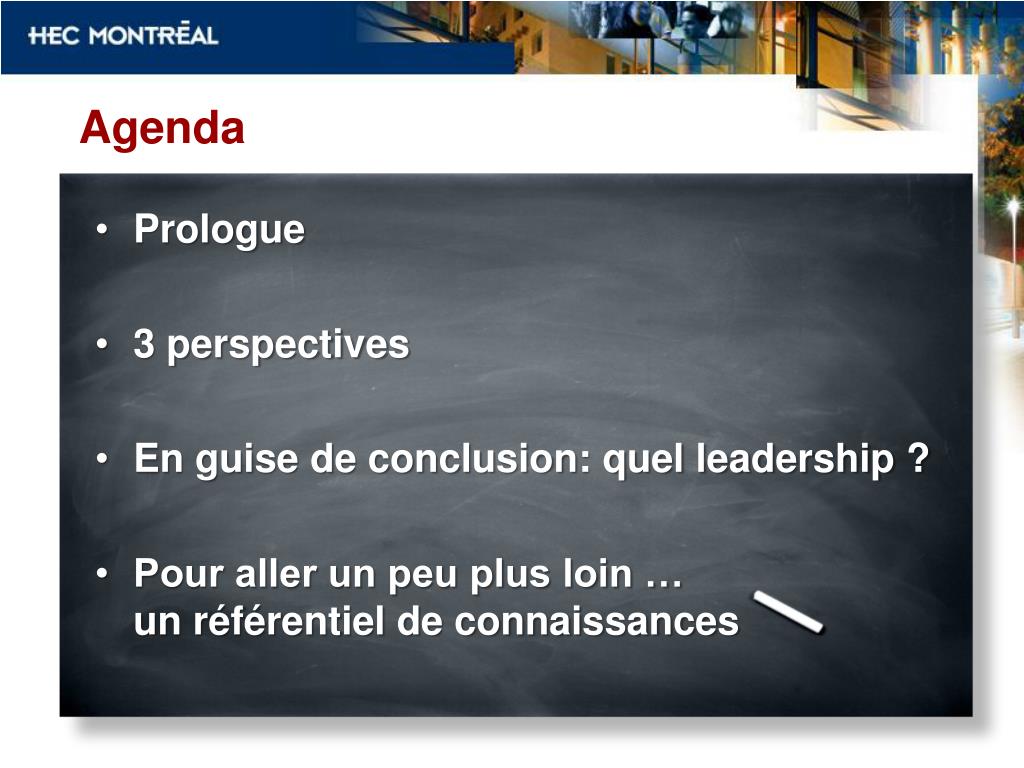 HEC MONTRĒAL

Agenda

• Prologue

• 3 perspectives

• En guise de conclusion: quel leadership ?

• Pour aller un peu plus loin …
un référentiel de connaissances